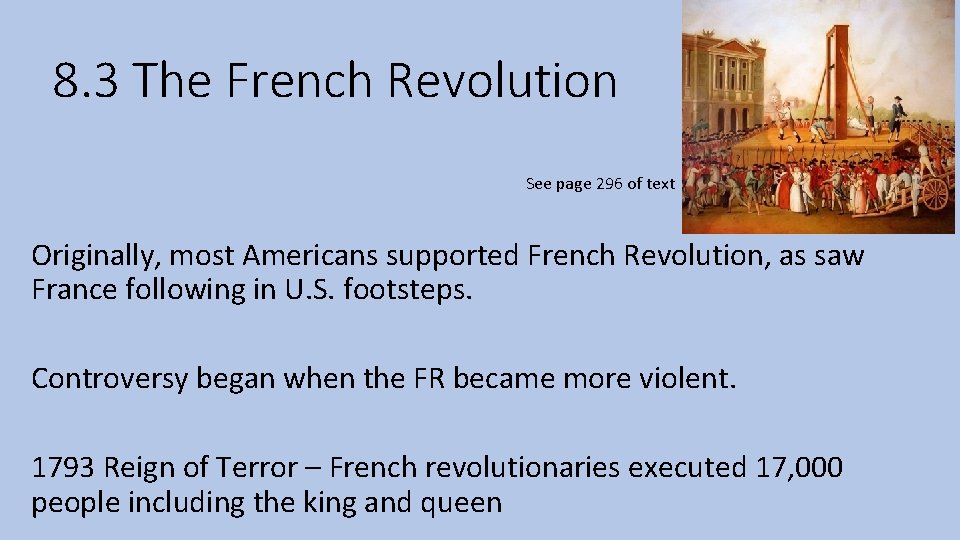 8.3 The French Revolution

See page 296 of text

Originally, most Americans supported French Revolution, as saw France following in U.S. footsteps.

Controversy began when the FR became more violent.

1793 Reign of Terror – French revolutionaries executed 17,000 people including the king and queen